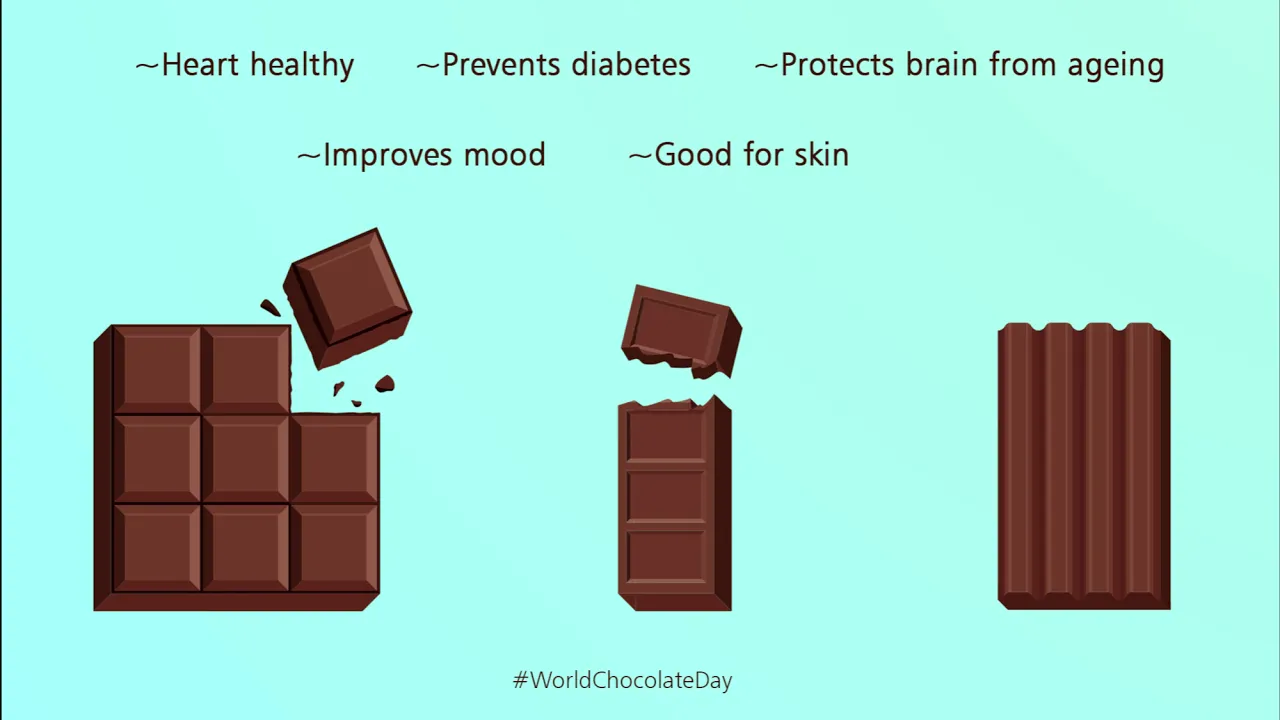 ~Heart healthy ~Prevents diabetes ~Protects brain from ageing

~Improves mood ~Good for skin

#WorldChocolateDay